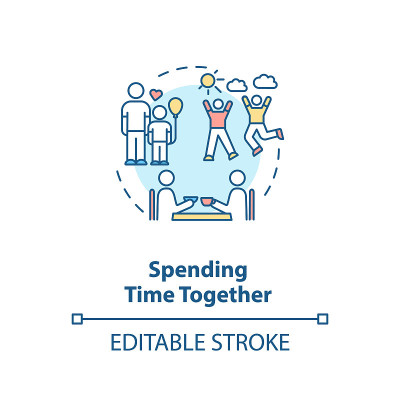 Spending
Time Together

EDITABLE STROKE